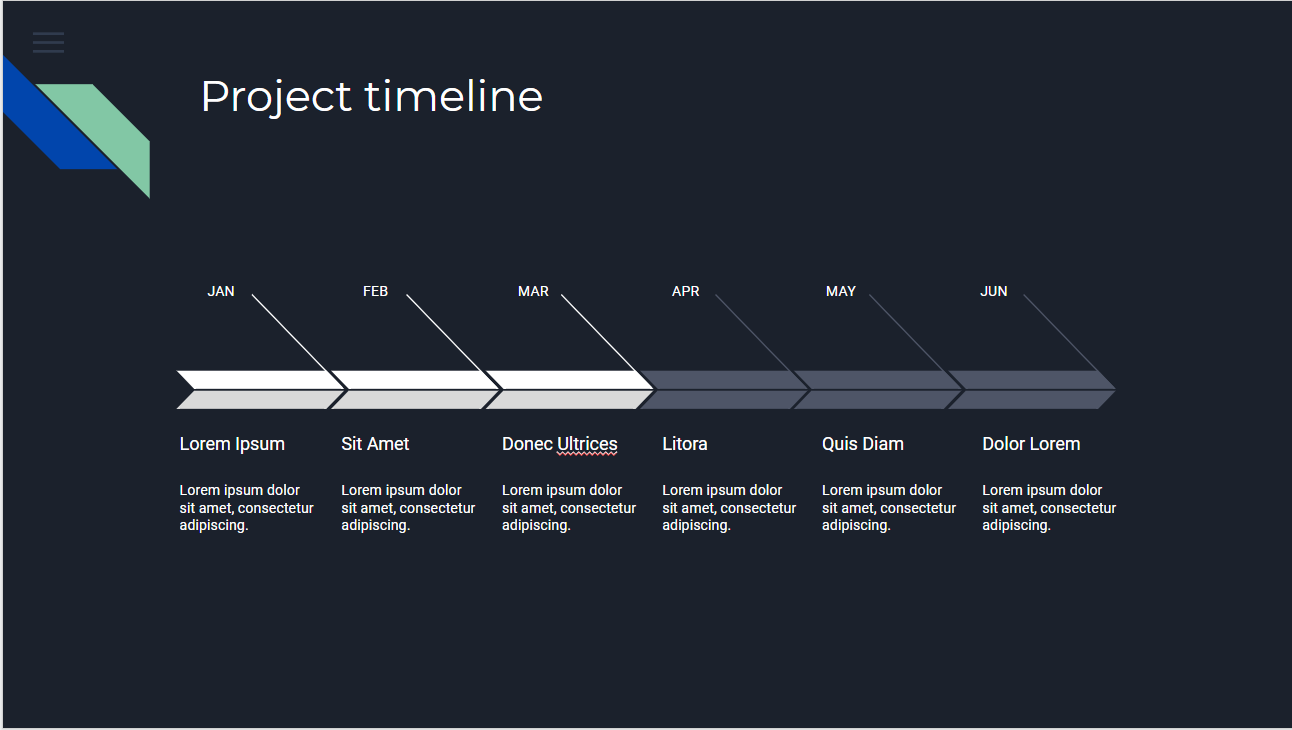 Project timeline

JAN

FEB

MAR

APR

MAY

JUN

Lorem Ipsum

Lorem ipsum dolor sit amet, consectetur adipiscing.

Sit Amet

Lorem ipsum dolor sit amet, consectetur adipiscing.

Donec Ultrices

Lorem ipsum dolor sit amet, consectetur adipiscing.

Litora

Lorem ipsum dolor sit amet, consectetur adipiscing.

Quis Diam

Lorem ipsum dolor sit amet, consectetur adipiscing.

Dolor Lorem

Lorem ipsum dolor sit amet, consectetur adipiscing.